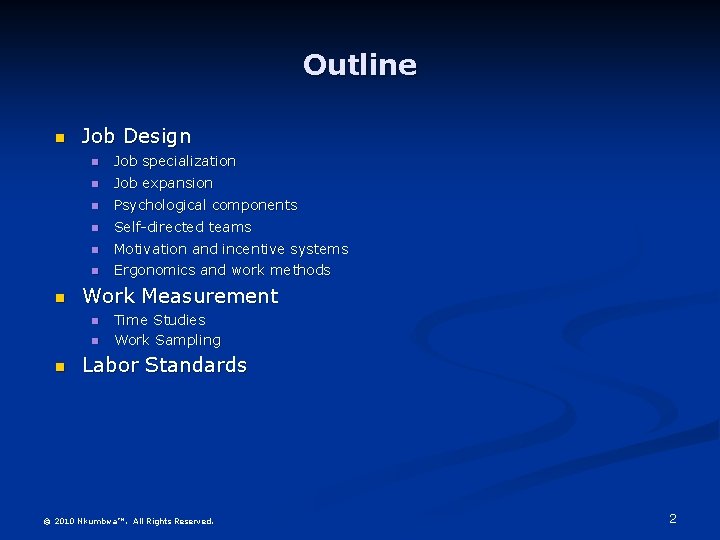 Outline

- Job Design
  - Job specialization
  - Job expansion
  - Psychological components
  - Self-directed teams
  - Motivation and incentive systems
  - Ergonomics and work methods
- Work Measurement
  - Time Studies
  - Work Sampling
- Labor Standards

© 2010 Nkumbwa™. All Rights Reserved.

2